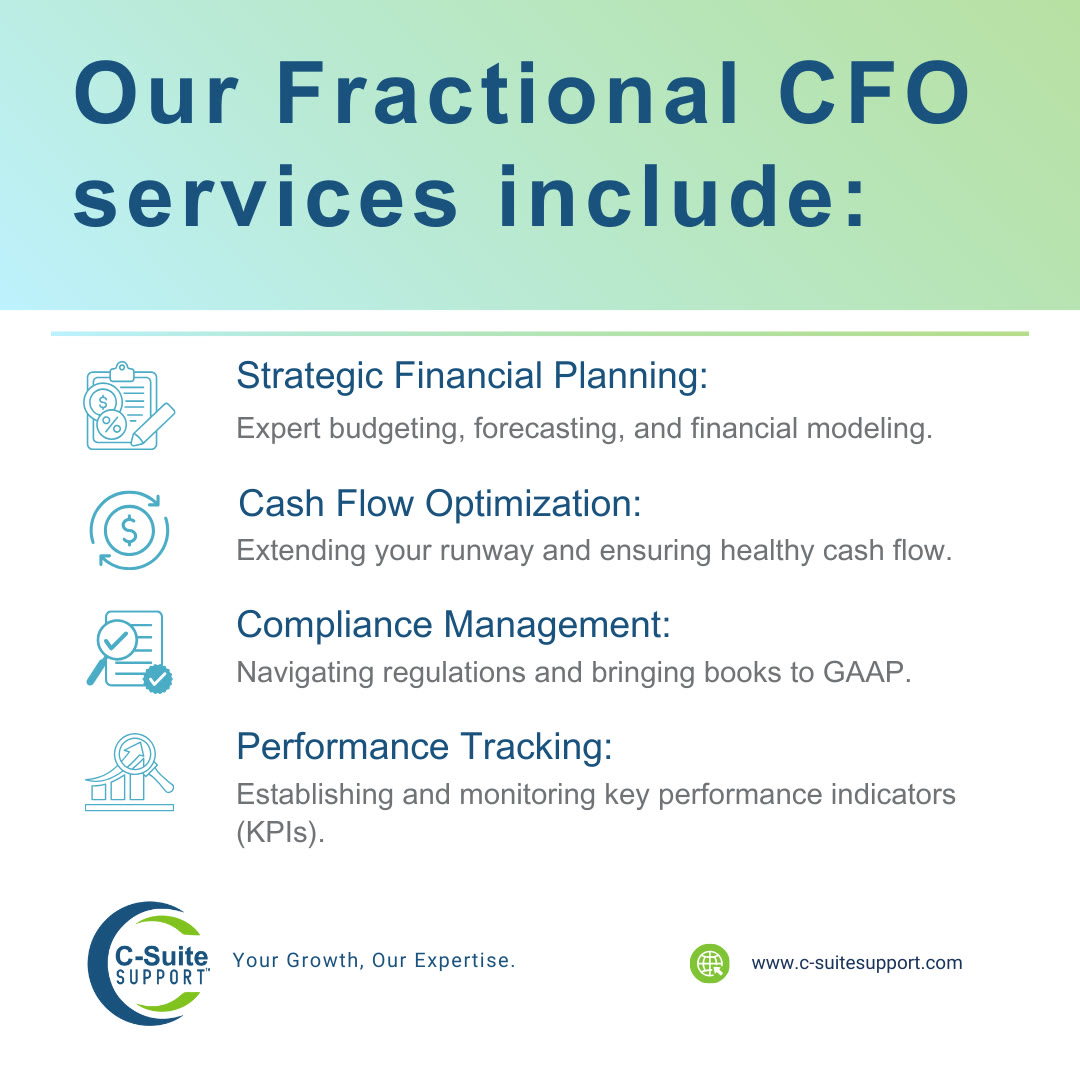 Our Fractional CFO services include:

Strategic Financial Planning:
Expert budgeting, forecasting, and financial modeling.

Cash Flow Optimization:
Extending your runway and ensuring healthy cash flow.

Compliance Management:
Navigating regulations and bringing books to GAAP.

Performance Tracking:
Establishing and monitoring key performance indicators (KPIs).

C-Suite SUPPORT™
Your Growth, Our Expertise.

www.c-suitesupport.com